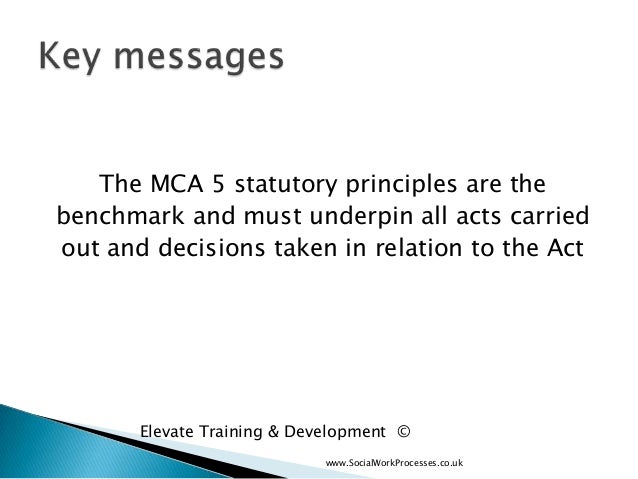 Key messages

The MCA 5 statutory principles are the benchmark and must underpin all acts carried out and decisions taken in relation to the Act

Elevate Training & Development ©

www.SocialWorkProcesses.co.uk